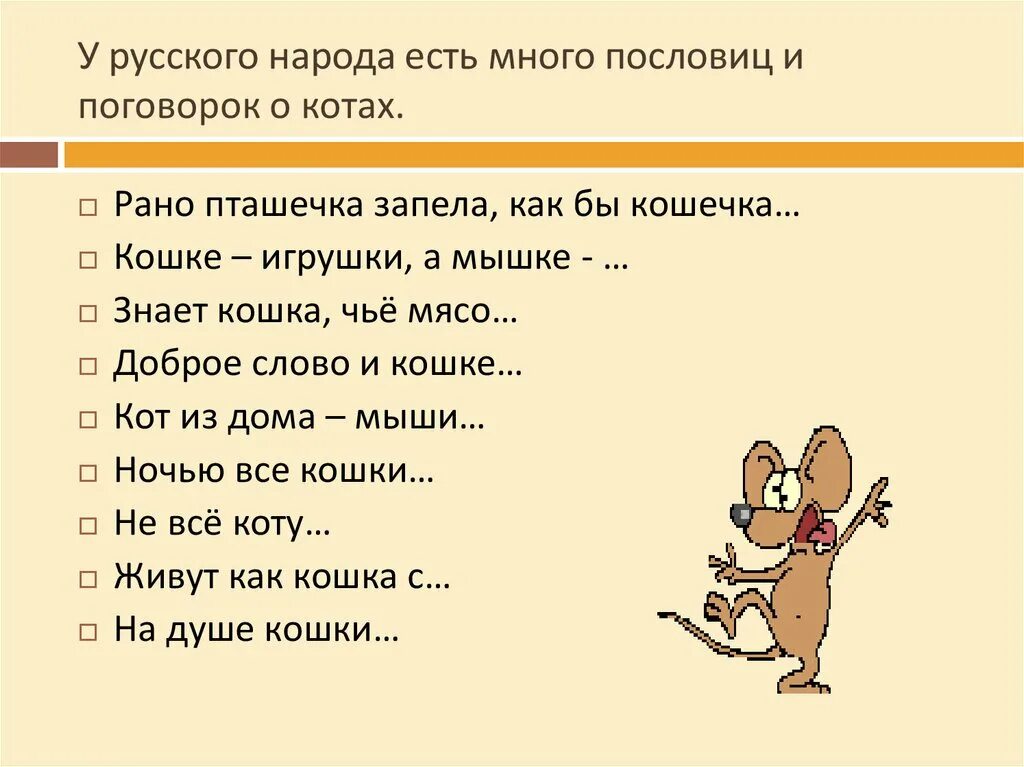 У русского народа есть много пословиц и поговорок о котах.

□ Рано пташечка запела, как бы кошечка…
□ Кошке – игрушки, а мышке - …
□ Знает кошка, чьё мясо…
□ Доброе слово и кошке…
□ Кот из дома – мыши…
□ Ночью все кошки…
□ Не всё коту…
□ Живут как кошка с…
□ На душе кошки…